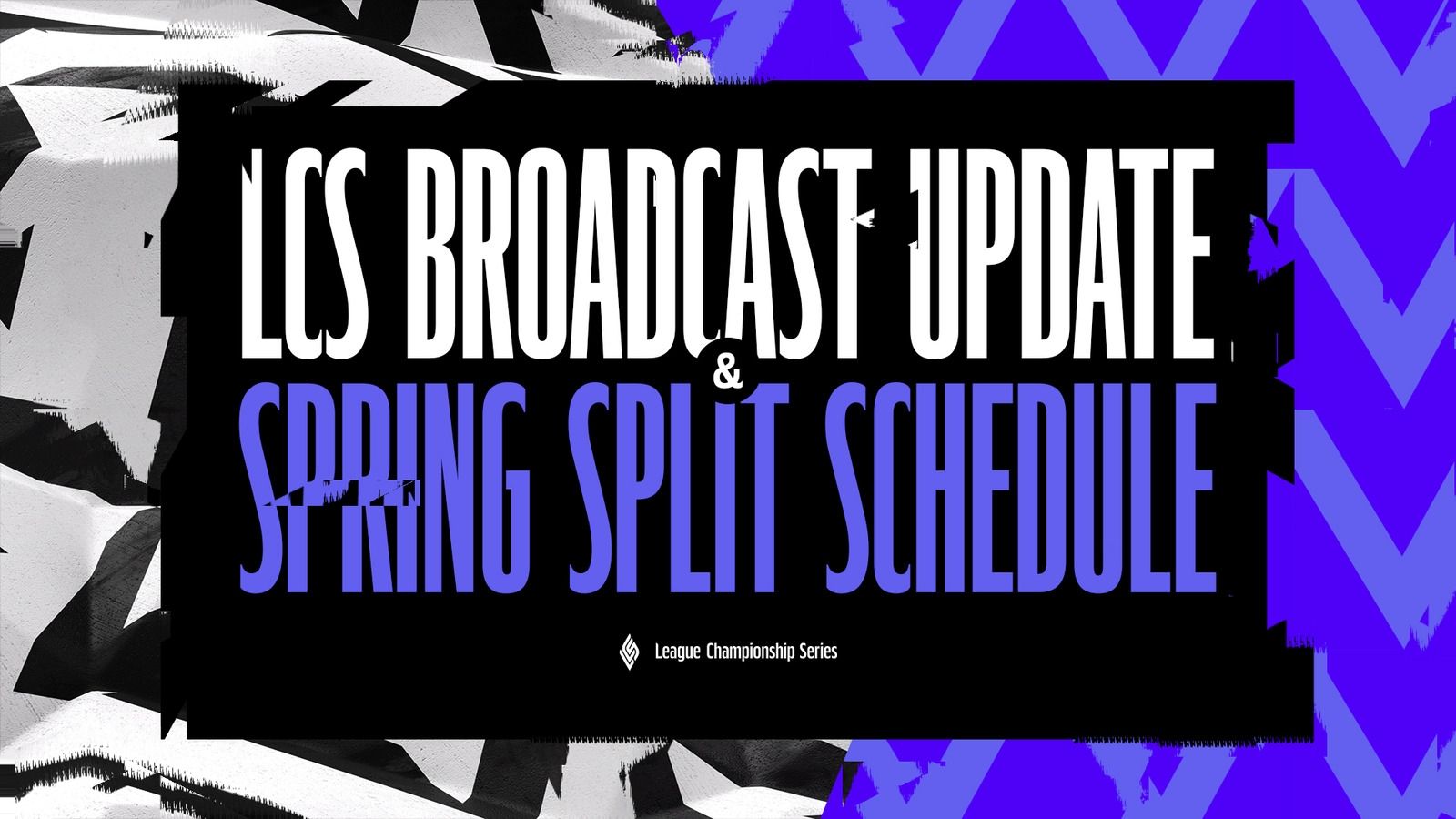 LCS BROADCAST UPDATE
&
SPRING SPLIT SCHEDULE

League Championship Series